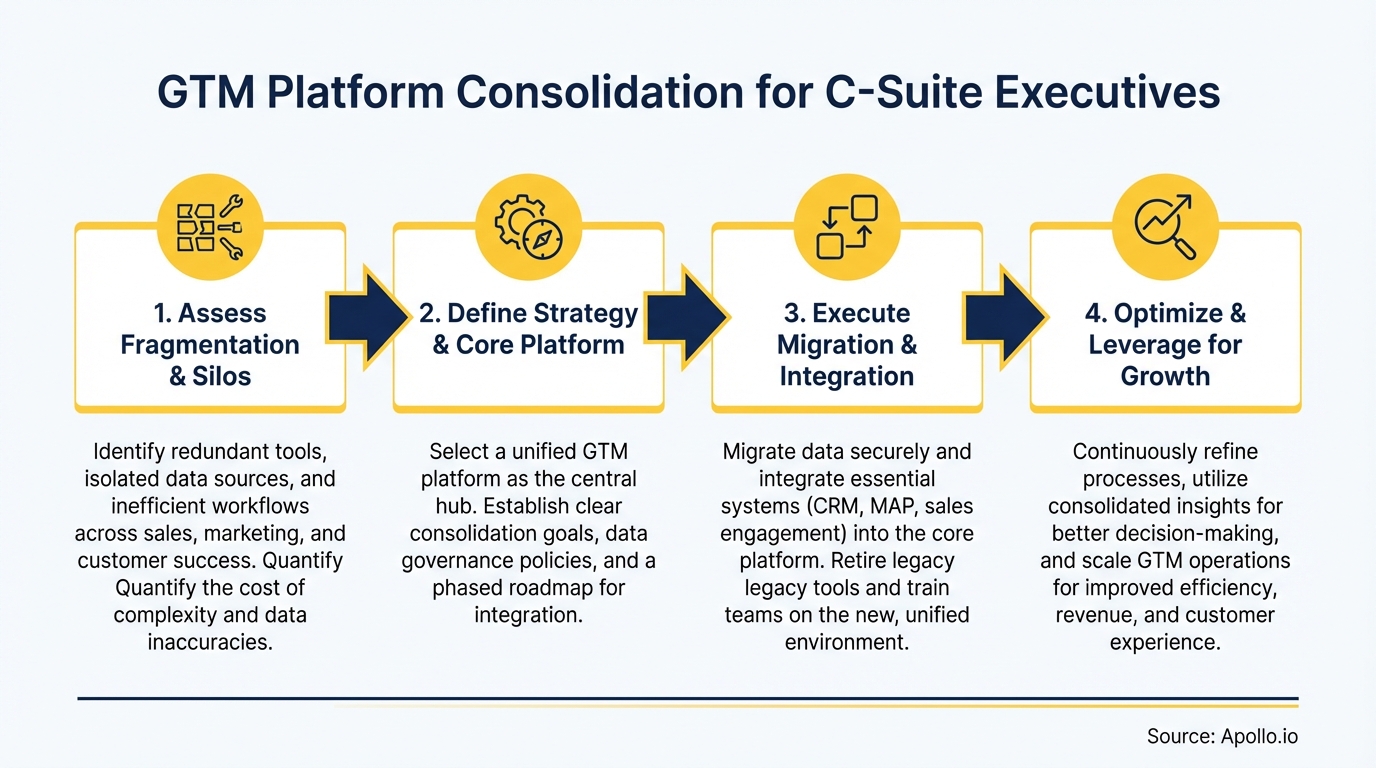 GTM Platform Consolidation for C-Suite Executives

1. Assess Fragmentation & Silos

Identify redundant tools, isolated data sources, and inefficient workflows across sales, marketing, and customer success. Quantify Quantify the cost of complexity and data inaccuracies.

2. Define Strategy & Core Platform

Select a unified GTM platform as the central hub. Establish clear consolidation goals, data governance policies, and a phased roadmap for integration.

3. Execute Migration & Integration

Migrate data securely and integrate essential systems (CRM, MAP, sales engagement) into the core platform. Retire legacy legacy tools and train teams on the new, unified environment.

4. Optimize & Leverage for Growth

Continuously refine processes, utilize consolidated insights for better decision-making, and scale GTM operations for improved efficiency, revenue, and customer experience.

Source: Apollo.io